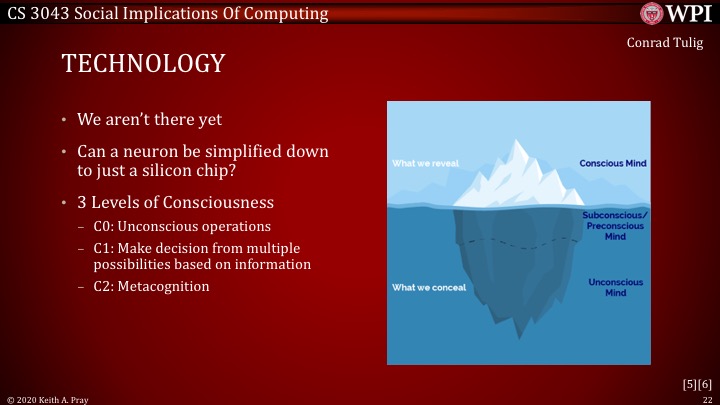 CS 3043 Social Implications Of Computing

WPI

Conrad Tulig

TECHNOLOGY

• We aren't there yet
• Can a neuron be simplified down to just a silicon chip?
• 3 Levels of Consciousness
– C0: Unconscious operations
– C1: Make decision from multiple possibilities based on information
– C2: Metacognition

What we reveal

Conscious Mind

Subconscious/ Preconscious Mind

What we conceal

Unconscious Mind

[5][6]

© 2020 Keith A. Pray

22